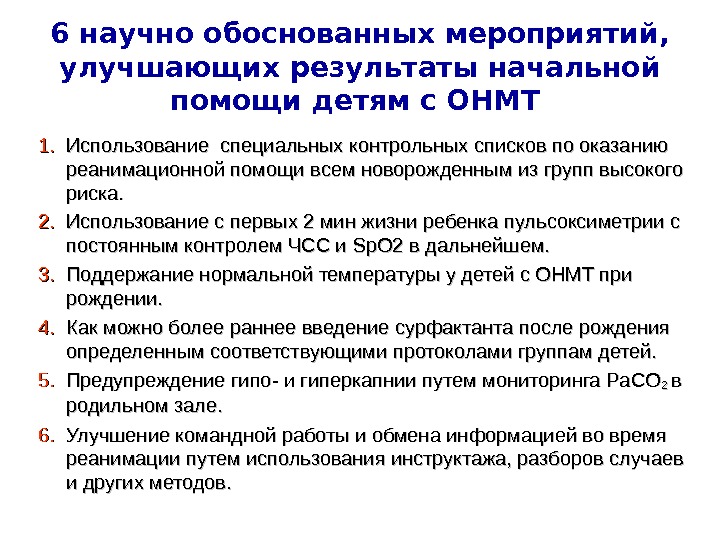 6 научно обоснованных мероприятий, улучшающих результаты начальной помощи детям с ОНМТ

1. Использование специальных контрольных списков по оказанию реанимационной помощи всем новорожденным из групп высокого риска.

2. Использование с первых 2 мин жизни ребенка пульсоксиметрии с постоянным контролем ЧСС и SpO2 в дальнейшем.

3. Поддержание нормальной температуры у детей с ОНМТ при рождении.

4. Как можно более раннее введение сурфактанта после рождения определенным соответствующими протоколами группам детей.

5. Предупреждение гипо- и гиперкапнии путем мониторинга $PaCO_2$ в родильном зале.

6. Улучшение командной работы и обмена информацией во время реанимации путем использования инструктажа, разборов случаев и других методов.